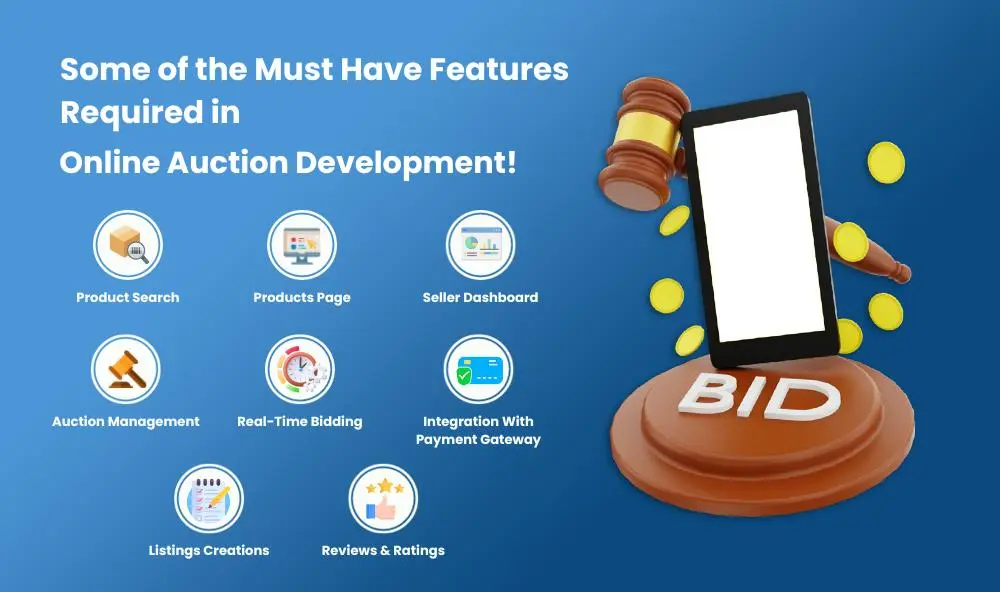 Some of the Must Have Features Required in
Online Auction Development!

Product Search

Products Page

Seller Dashboard

Auction Management

Real-Time Bidding

Integration With Payment Gateway

Listings Creations

Reviews & Ratings

BID